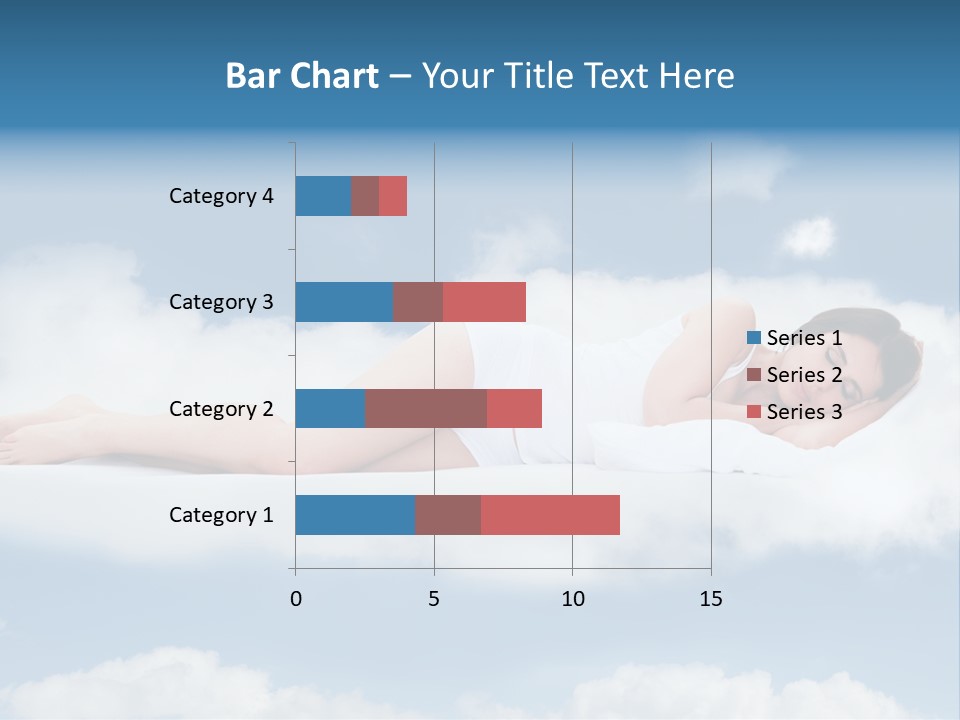 Bar Chart – Your Title Text Here

Category 4
Category 3
Category 2
Category 1

0
5
10
15

Series 1
Series 2
Series 3